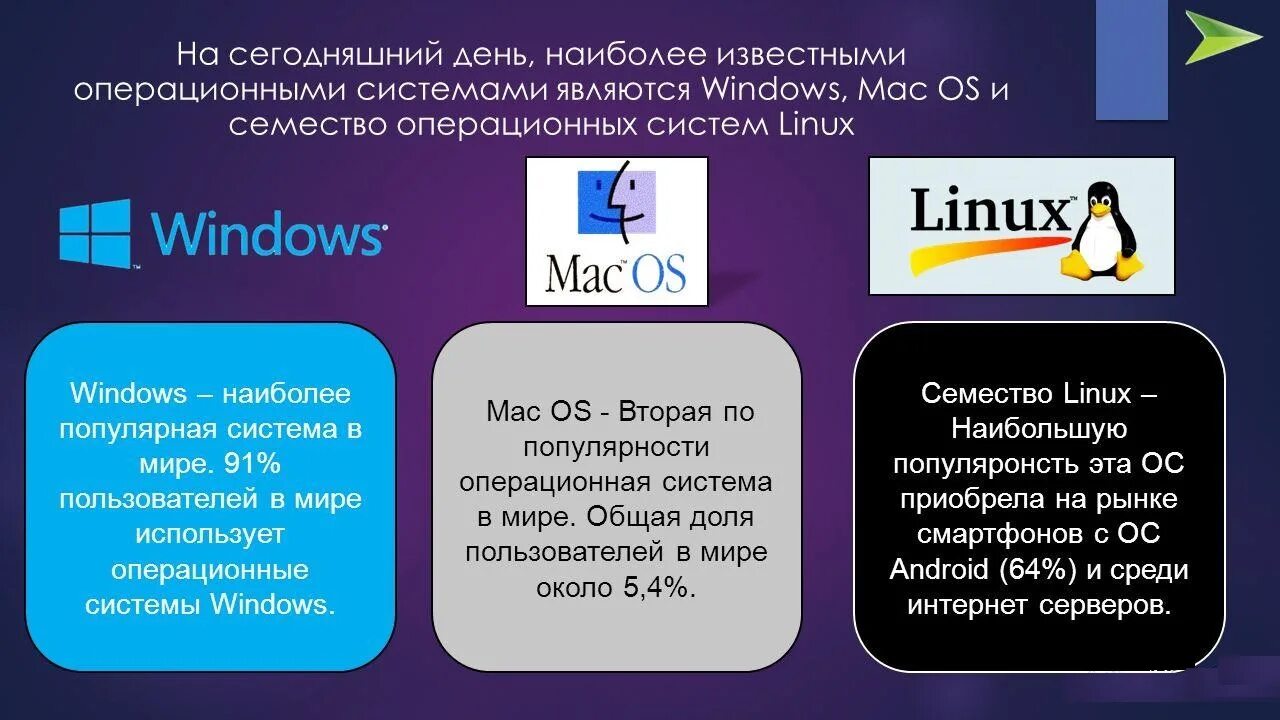 На сегодняшний день, наиболее известными операционными системами являются Windows, Mac OS и семество операционных систем Linux

Windows

Mac OS

Linux

Windows – наиболее популярная система в мире. 91% пользователей в мире использует операционные системы Windows.

Mac OS - Вторая по популярности операционная система в мире. Общая доля пользователей в мире около 5,4%.

Семество Linux – Наибольшую популяронсть эта ОС приобрела на рынке смартфонов с ОС Android (64%) и среди интернет серверов.